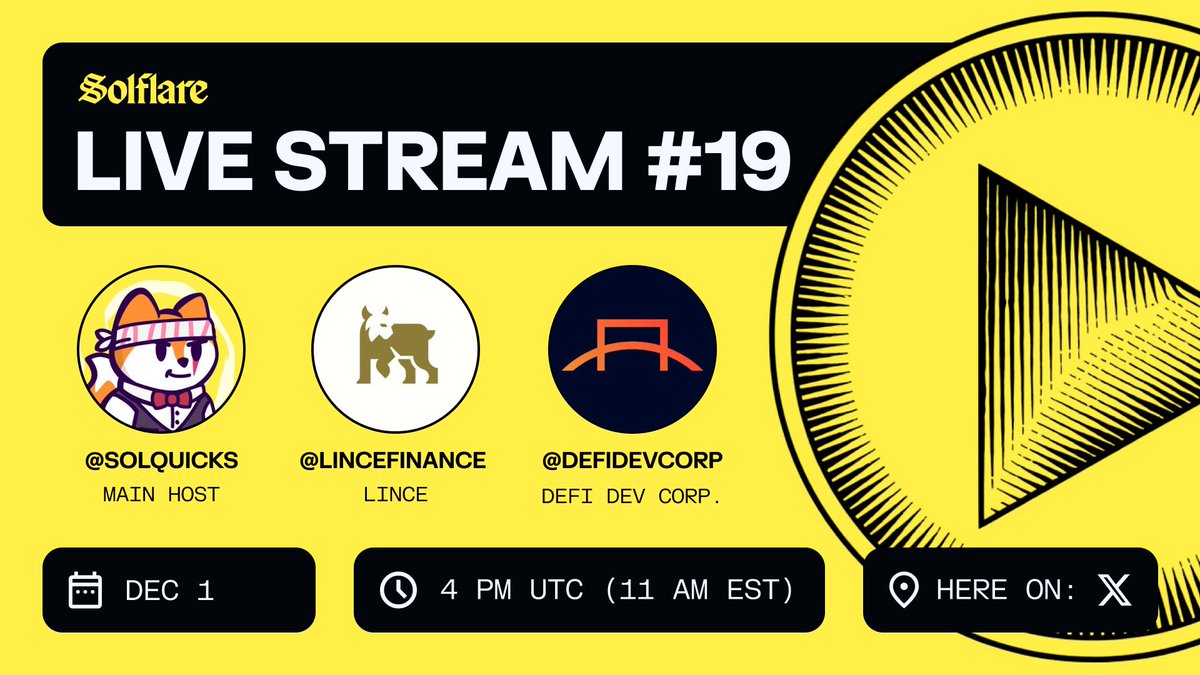 Solflare
LIVE STREAM #19

@SOLQUICKS
MAIN HOST

@LINCEFINANCE
LINCE

@DEFIDEVCORP
DEFI DEV CORP.

DEC 1

4 PM UTC (11 AM EST)

HERE ON: X